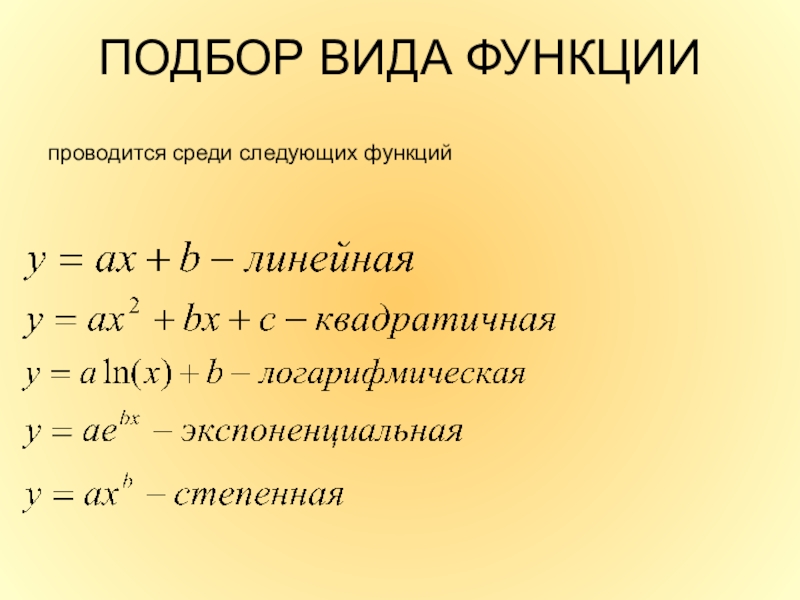 ПОДБОР ВИДА ФУНКЦИИ

проводится среди следующих функций

$y = ax + b$ – линейная

$y = ax^2 + bx + c$ – квадратичная

$y = a\ln(x) + b$ – логарифмическая

$y = ae^{bx}$ – экспоненциальная

$y = ax^b$ – степенная